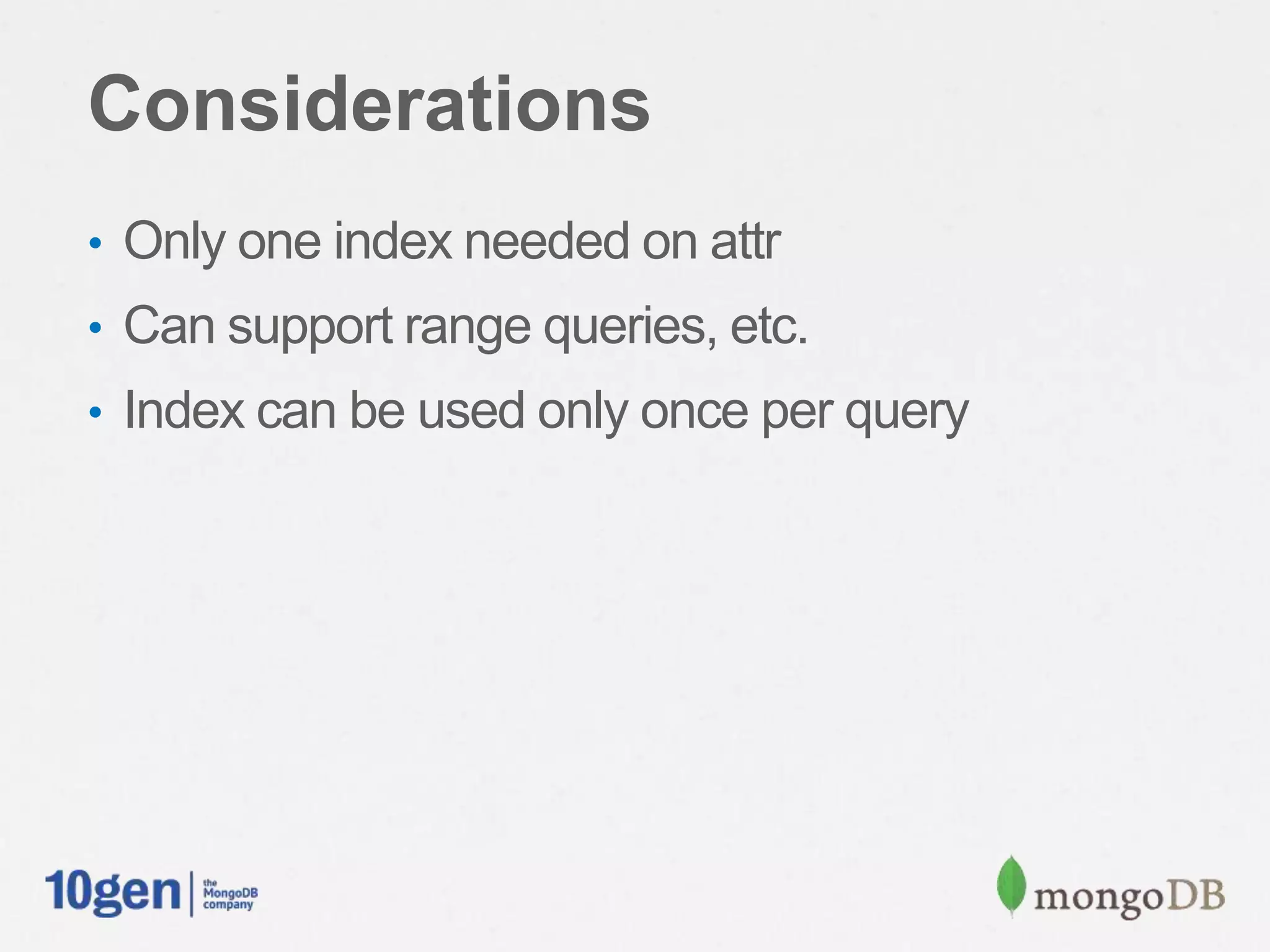 Considerations

• Only one index needed on attr
• Can support range queries, etc.
• Index can be used only once per query

10gen | the MongoDB company

mongoDB